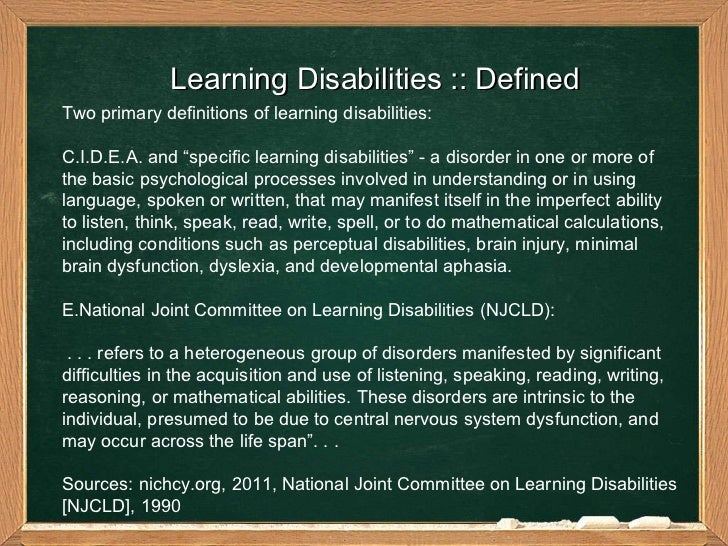 Learning Disabilities :: Defined

Two primary definitions of learning disabilities:

C.I.D.E.A. and “specific learning disabilities” - a disorder in one or more of the basic psychological processes involved in understanding or in using language, spoken or written, that may manifest itself in the imperfect ability to listen, think, speak, read, write, spell, or to do mathematical calculations, including conditions such as perceptual disabilities, brain injury, minimal brain dysfunction, dyslexia, and developmental aphasia.

E.National Joint Committee on Learning Disabilities (NJCLD):

. . . refers to a heterogeneous group of disorders manifested by significant difficulties in the acquisition and use of listening, speaking, reading, writing, reasoning, or mathematical abilities. These disorders are intrinsic to the individual, presumed to be due to central nervous system dysfunction, and may occur across the life span”. . .

Sources: nichcy.org, 2011, National Joint Committee on Learning Disabilities [NJCLD], 1990